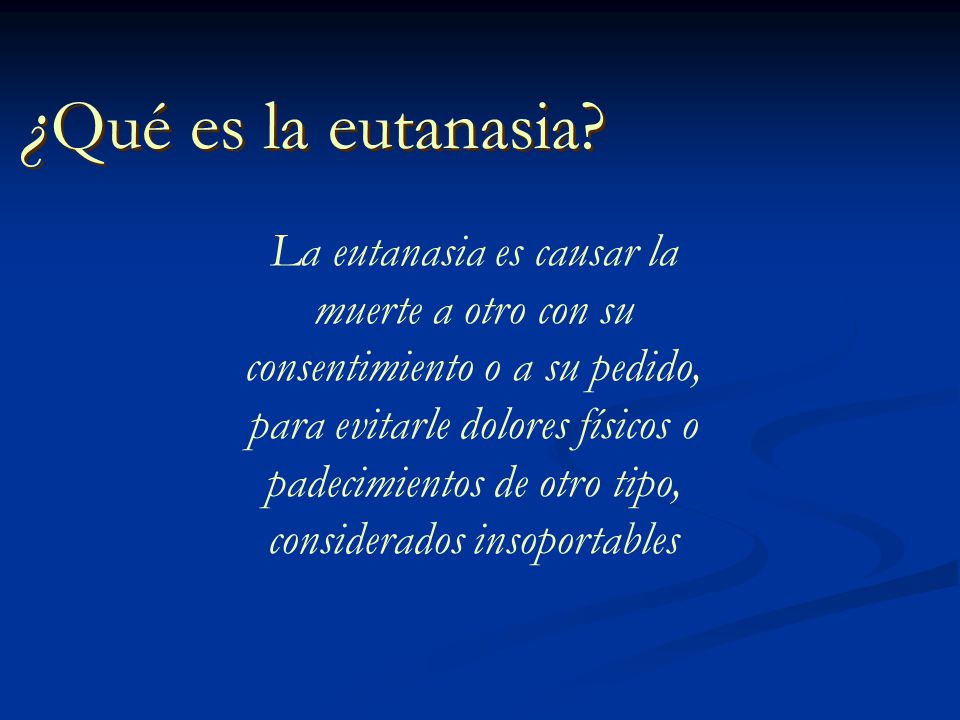 ¿Qué es la eutanasia?

La eutanasia es causar la muerte a otro con su consentimiento o a su pedido, para evitarle dolores físicos o padecimientos de otro tipo, considerados insoportables